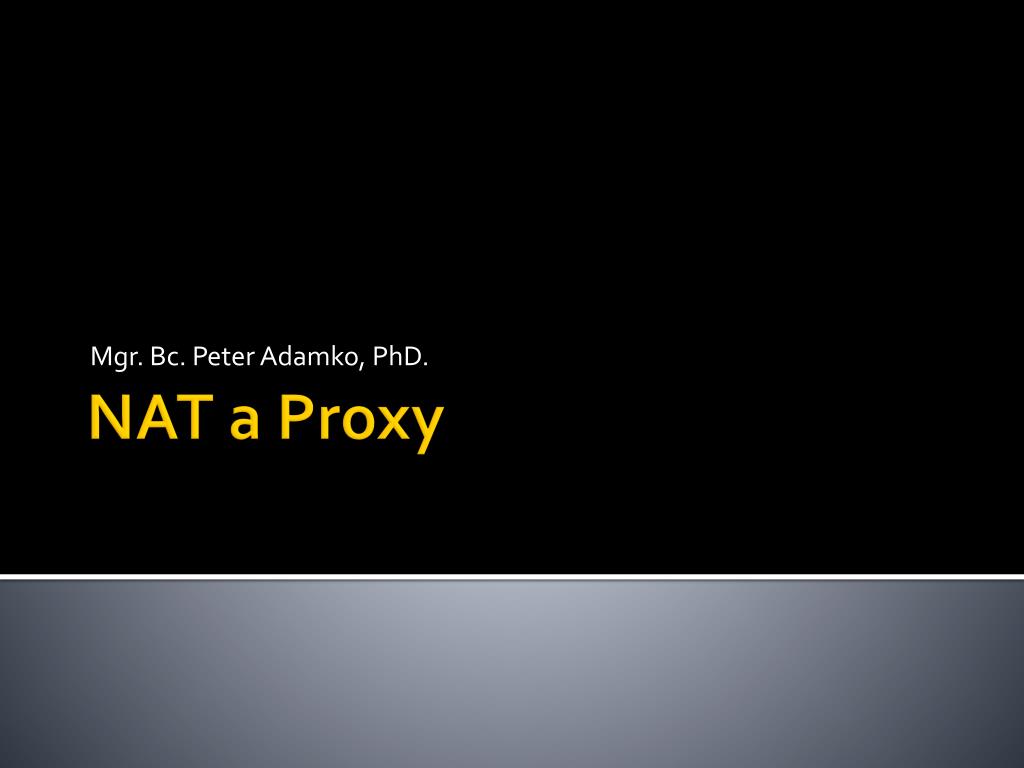 Mgr. Bc. Peter Adamko, PhD.

NAT a Proxy